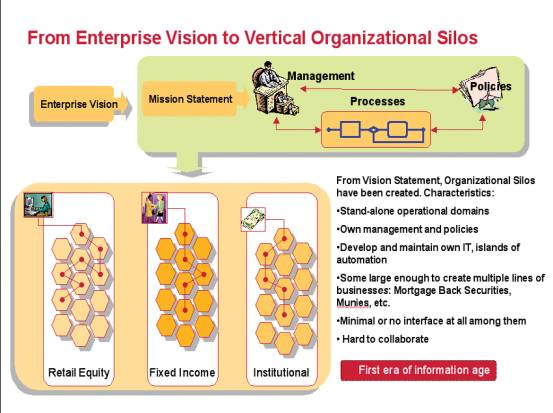 From Enterprise Vision to Vertical Organizational Silos

Enterprise Vision

Mission Statement

Management

Policies

Processes

Retail Equity

Fixed Income

Institutional

From Vision Statement, Organizational Silos have been created. Characteristics:

•Stand-alone operational domains

•Own management and policies

•Develop and maintain own IT, islands of automation

•Some large enough to create multiple lines of businesses: Mortgage Back Securities, Munies, etc.

•Minimal or no interface at all among them

• Hard to collaborate

First era of information age